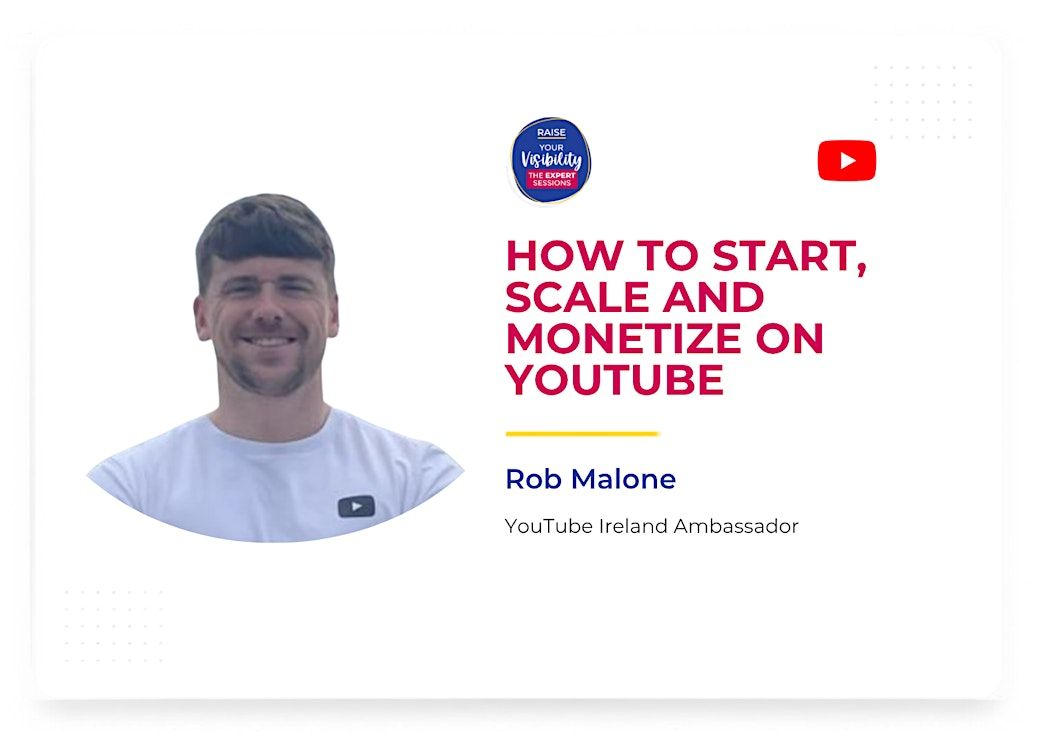 RAISE YOUR Visibility THE EXPERT SESSIONS

HOW TO START, SCALE AND MONETIZE ON YOUTUBE

Rob Malone

YouTube Ireland Ambassador